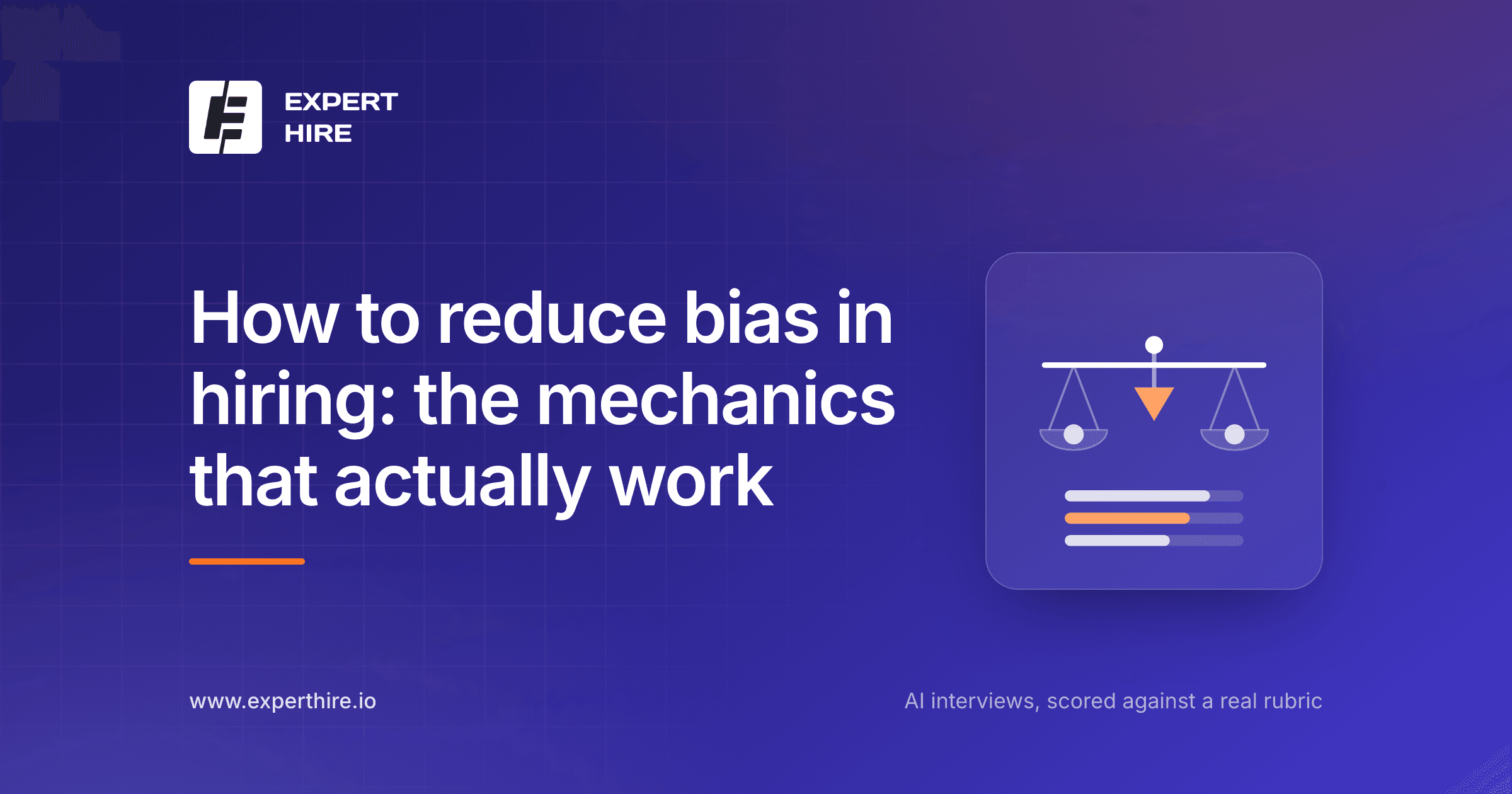 EXPERT
HIRE

How to reduce bias in hiring: the mechanics that actually work

www.experthire.io

AI interviews, scored against a real rubric